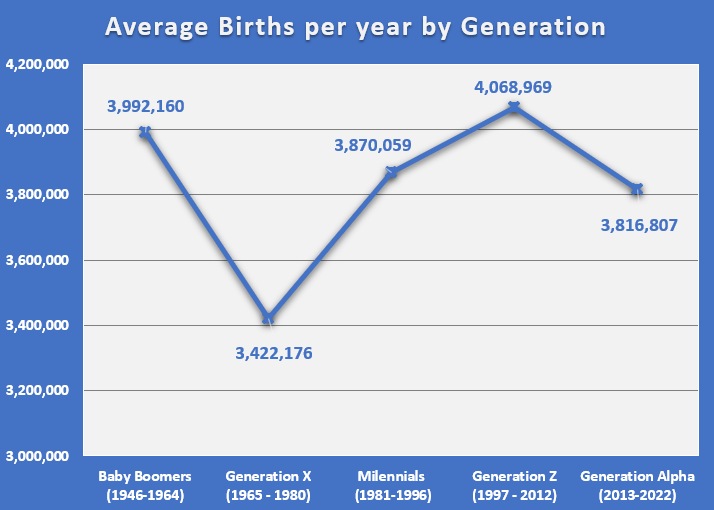 Average Births per year by Generation

4,200,000
4,000,000
3,800,000
3,600,000
3,400,000
3,200,000
3,000,000

3,992,160
3,422,176
3,870,059
4,068,969
3,816,807

Baby Boomers (1946-1964)
Generation X (1965 - 1980)
Milennials (1981-1996)
Generation Z (1997 - 2012)
Generation Alpha (2013-2022)